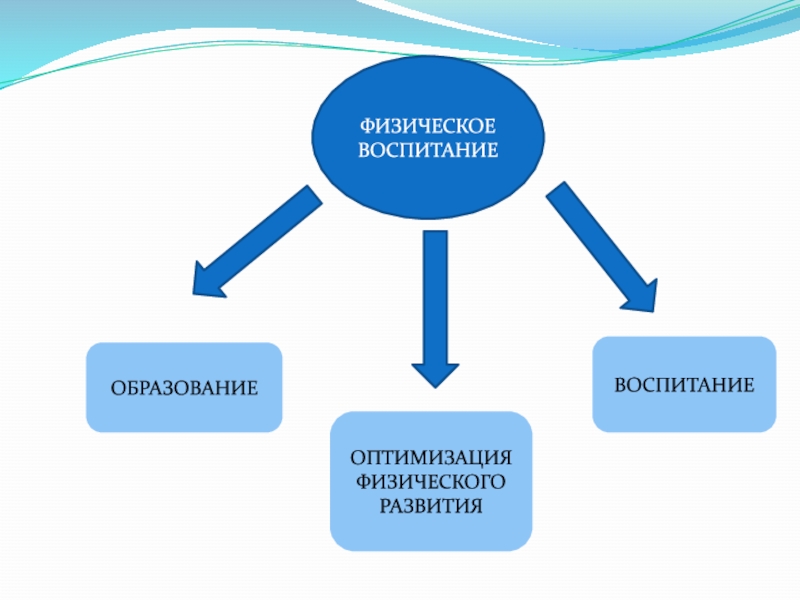 ФИЗИЧЕСКОЕ ВОСПИТАНИЕ

ОБРАЗОВАНИЕ

ОПТИМИЗАЦИЯ ФИЗИЧЕСКОГО РАЗВИТИЯ

ВОСПИТАНИЕ